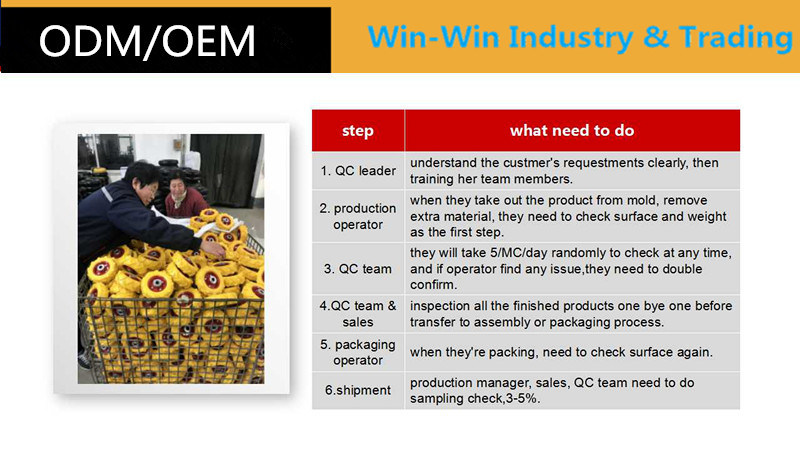 ODM/OEM

Win-Win Industry & Trading

| step | what need to do |
|---|---|
| 1. QC leader | understand the custmer's requestments clearly, then training her team members. |
| 2. production operator | when they take out the product from mold, remove extra material, they need to check surface and weight as the first step. |
| 3. QC team | they will take 5/MC/day randomly to check at any time, and if operator find any issue,they need to double confirm. |
| 4.QC team & sales | inspection all the finished products one bye one before transfer to assembly or packaging process. |
| 5. packaging operator | when they're packing, need to check surface again. |
| 6.shipment | production manager, sales, QC team need to do sampling check,3-5%. |